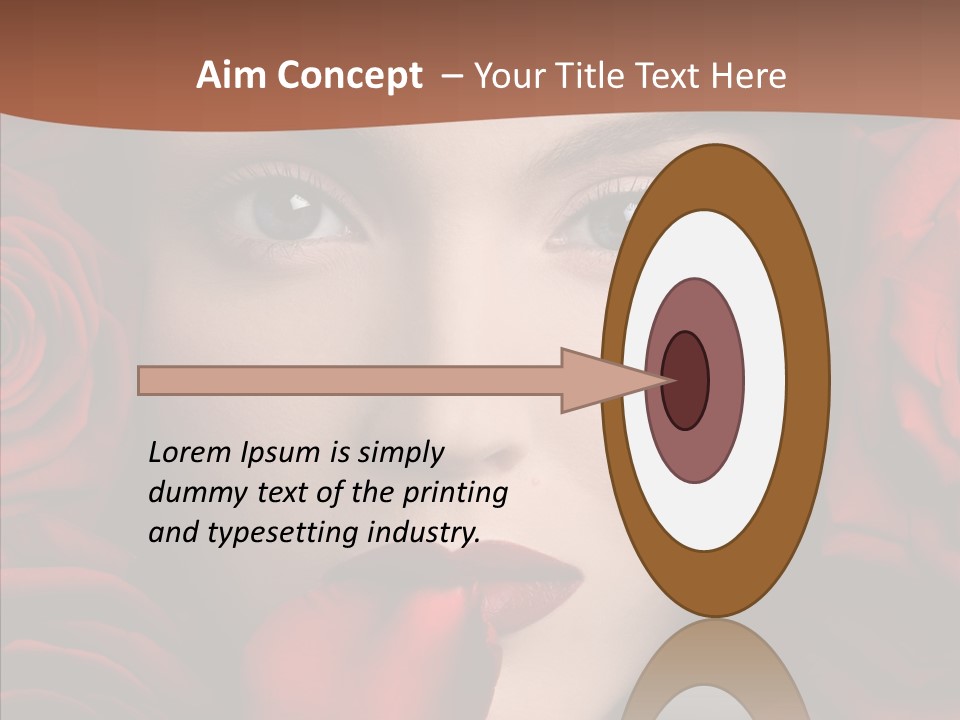 Aim Concept – Your Title Text Here

Lorem Ipsum is simply dummy text of the printing and typesetting industry.